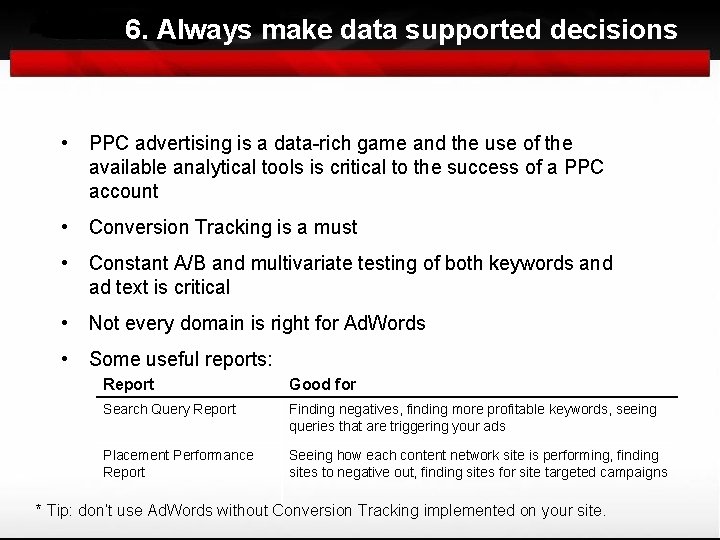 6. Always make data supported decisions

• PPC advertising is a data-rich game and the use of the available analytical tools is critical to the success of a PPC account

• Conversion Tracking is a must

• Constant A/B and multivariate testing of both keywords and ad text is critical

• Not every domain is right for AdWords

• Some useful reports:

| Report | Good for |
|---|---|
| Search Query Report | Finding negatives, finding more profitable keywords, seeing queries that are triggering your ads |
| Placement Performance Report | Seeing how each content network site is performing, finding sites to negative out, finding sites for site targeted campaigns |

* Tip: don't use AdWords without Conversion Tracking implemented on your site.